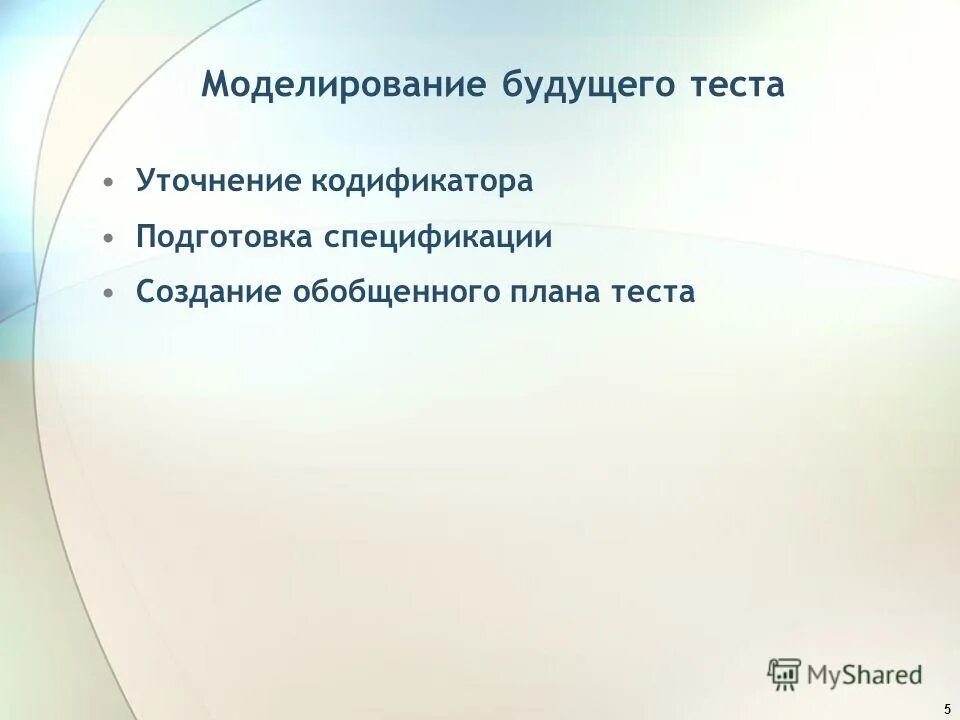 Моделирование будущего теста

• Уточнение кодификатора
• Подготовка спецификации
• Создание обобщенного плана теста

MyShared

5